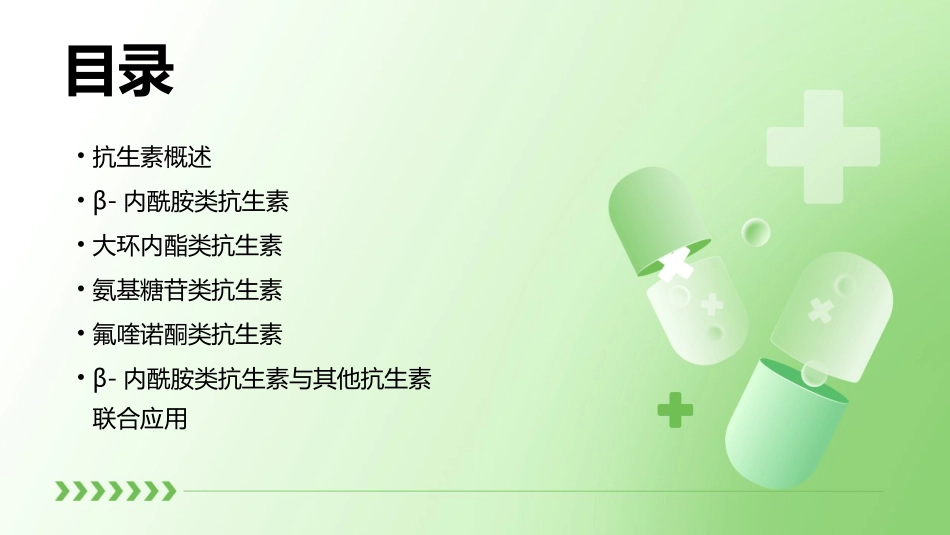 目录

• 抗生素概述

• β- 内酰胺类抗生素

• 大环内酯类抗生素

• 氨基糖苷类抗生素

• 氟喹诺酮类抗生素

• β- 内酰胺类抗生素与其他抗生素联合应用